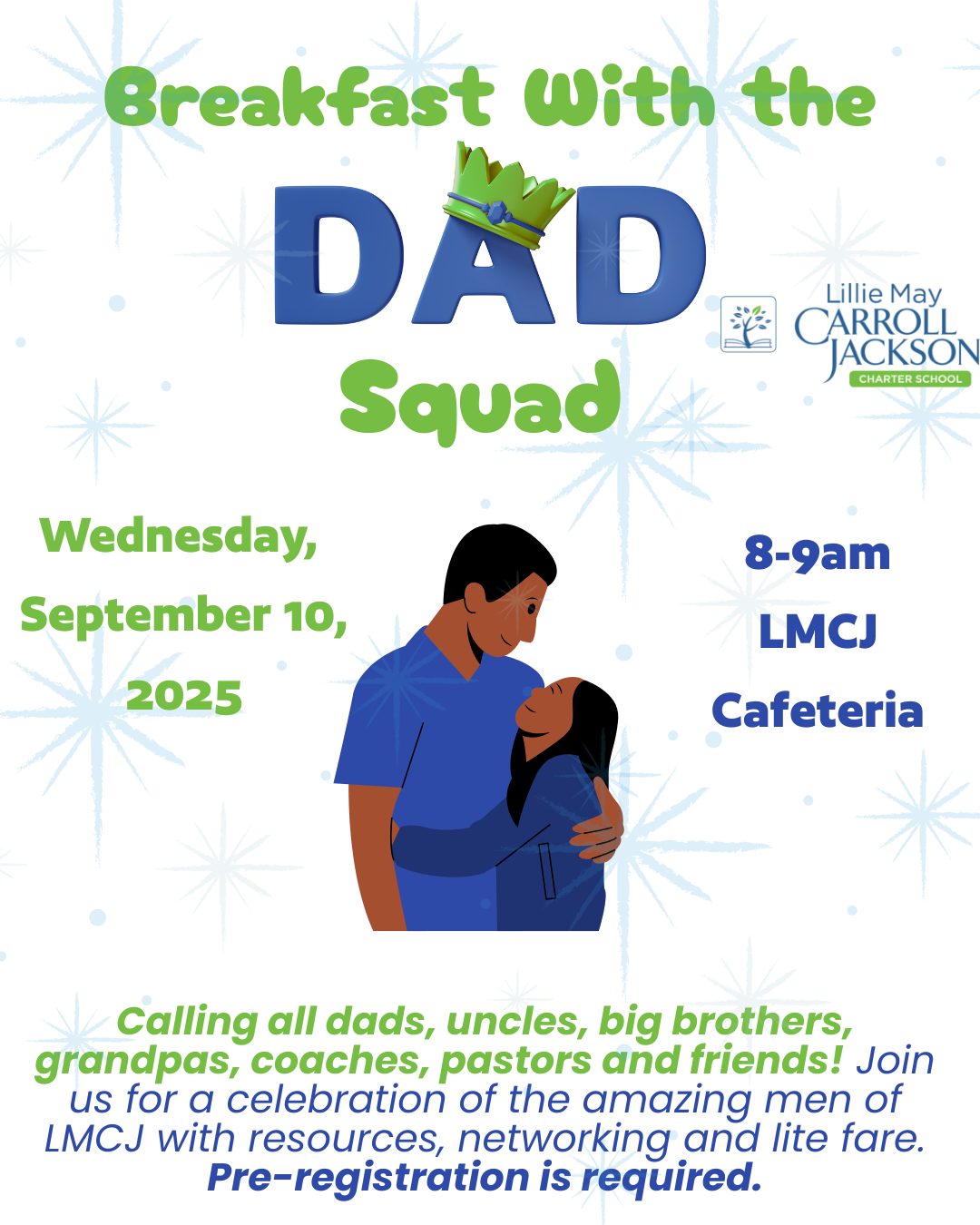 Breakfast With the

DAD

Squad

Lillie May CARROLL JACKSON CHARTER SCHOOL

Wednesday, September 10, 2025

8-9am

LMCJ

Cafeteria

Calling all dads, uncles, big brothers, grandpas, coaches, pastors and friends! Join us for a celebration of the amazing men of LMCJ with resources, networking and lite fare. Pre-registration is required.